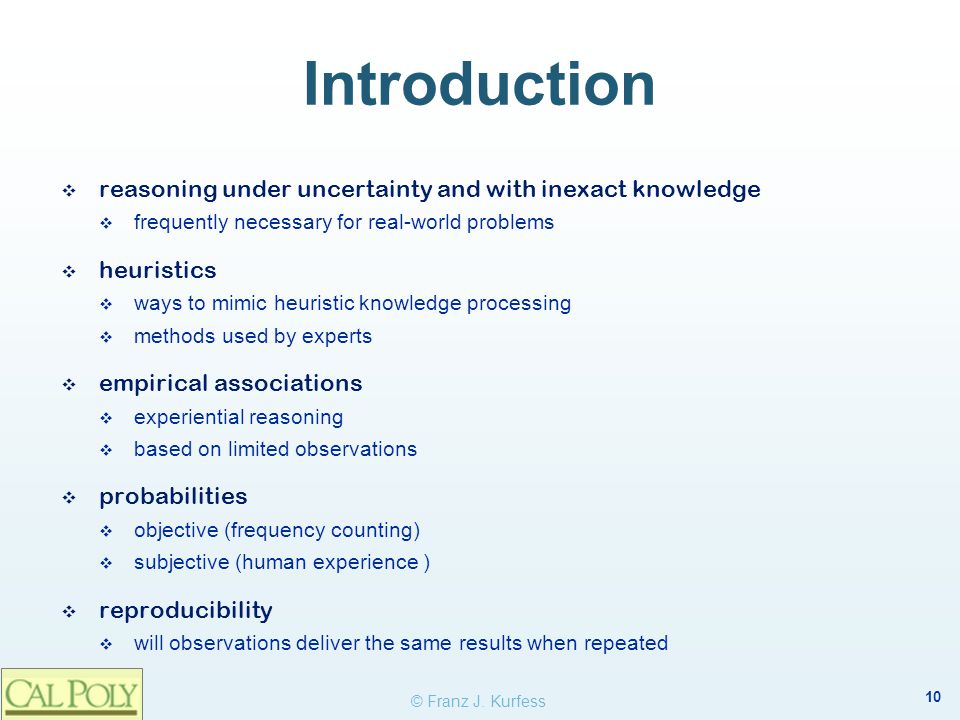 Introduction

❖ reasoning under uncertainty and with inexact knowledge
❖ frequently necessary for real-world problems

❖ heuristics
❖ ways to mimic heuristic knowledge processing
❖ methods used by experts

❖ empirical associations
❖ experiential reasoning
❖ based on limited observations

❖ probabilities
❖ objective (frequency counting)
❖ subjective (human experience )

❖ reproducibility
❖ will observations deliver the same results when repeated

CAL POLY

© Franz J. Kurfess

10